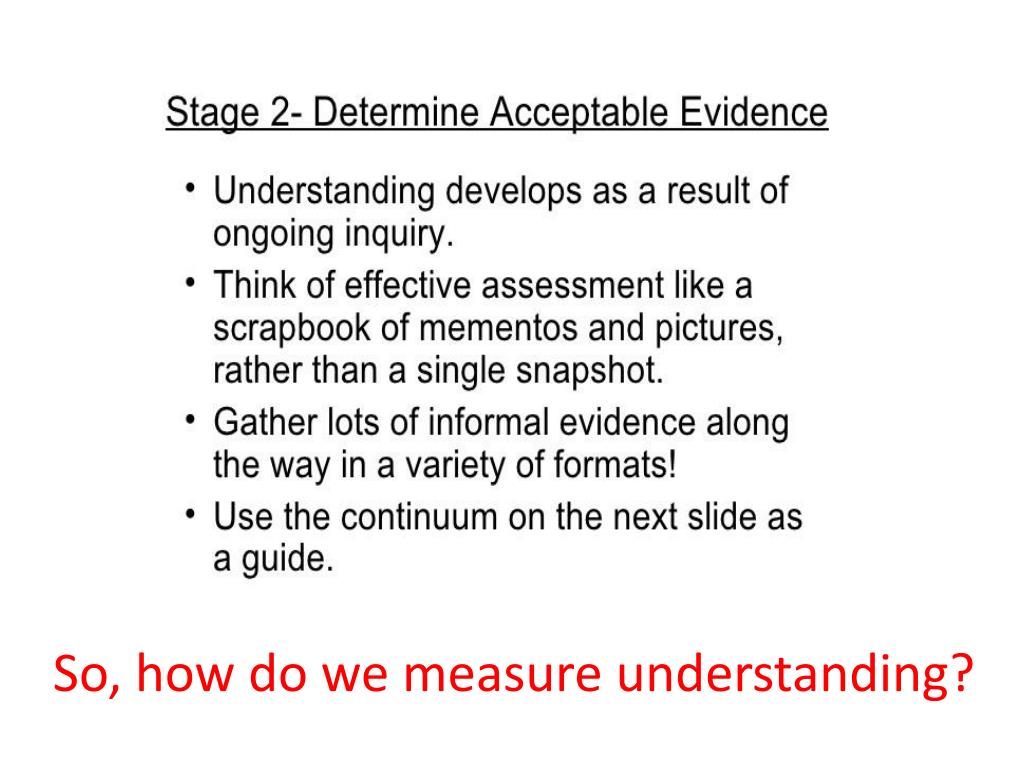 Stage 2- Determine Acceptable Evidence

• Understanding develops as a result of ongoing inquiry.
• Think of effective assessment like a scrapbook of mementos and pictures, rather than a single snapshot.
• Gather lots of informal evidence along the way in a variety of formats!
• Use the continuum on the next slide as a guide.

So, how do we measure understanding?